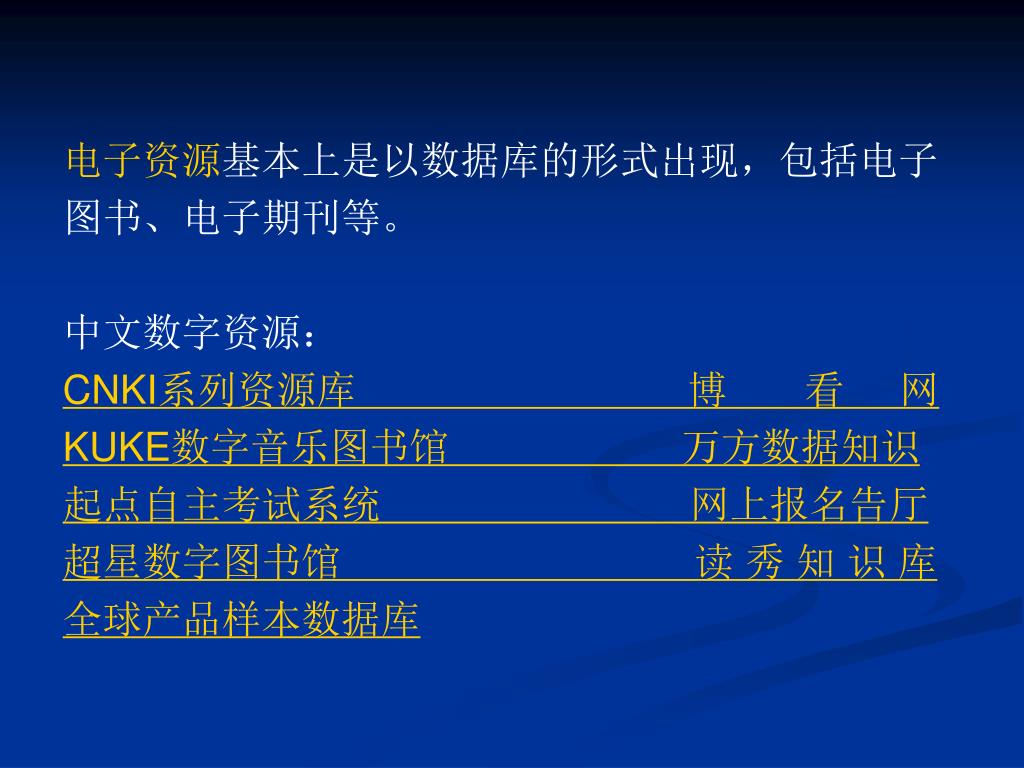 电子资源基本上是以数据库的形式出现，包括电子图书、电子期刊等。

中文数字资源：
CNKI系列资源库 博 看 网
KUKE数字音乐图书馆 万方数据知识
起点自主考试系统 网上报名告厅
超星数字图书馆 读 秀 知 识 库
全球产品样本数据库